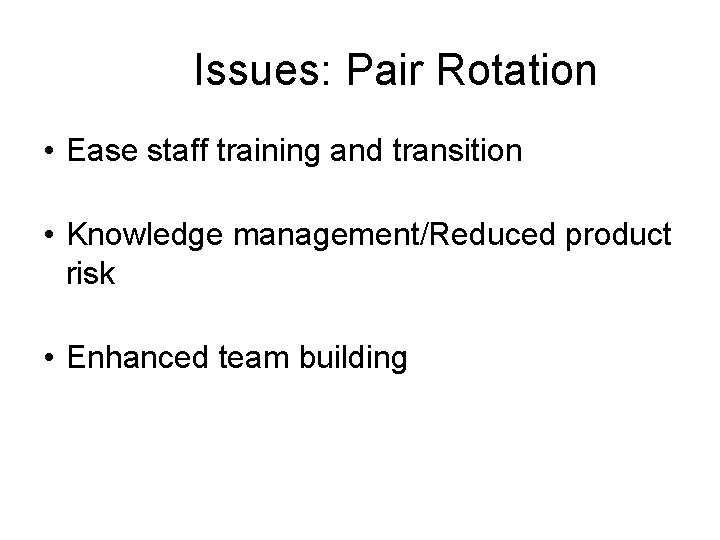 Issues: Pair Rotation

• Ease staff training and transition

• Knowledge management/Reduced product risk

• Enhanced team building